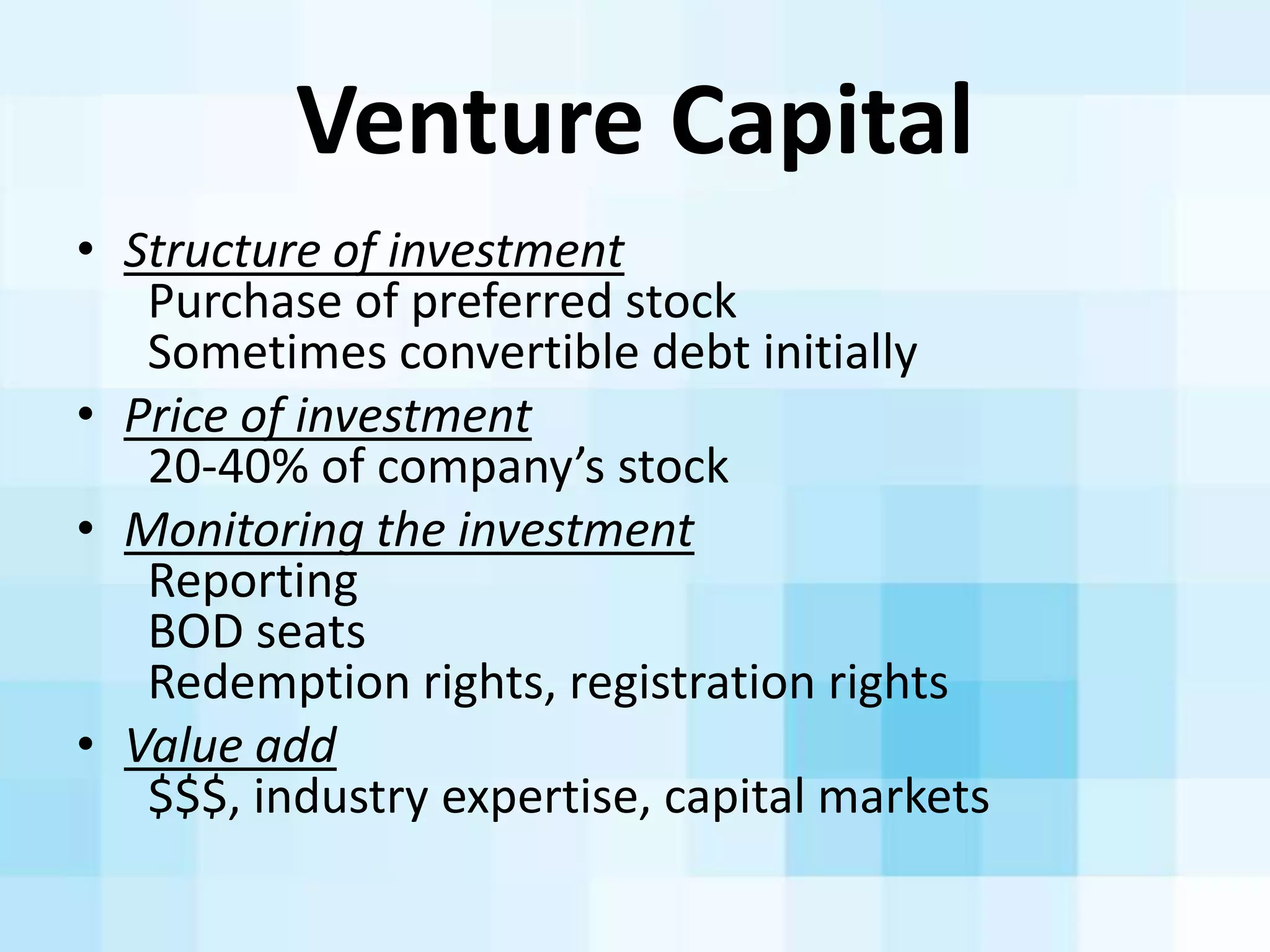 Venture Capital

• Structure of investment
Purchase of preferred stock
Sometimes convertible debt initially

• Price of investment
20-40% of company’s stock

• Monitoring the investment
Reporting
BOD seats
Redemption rights, registration rights

• Value add
\$\$\$, industry expertise, capital markets